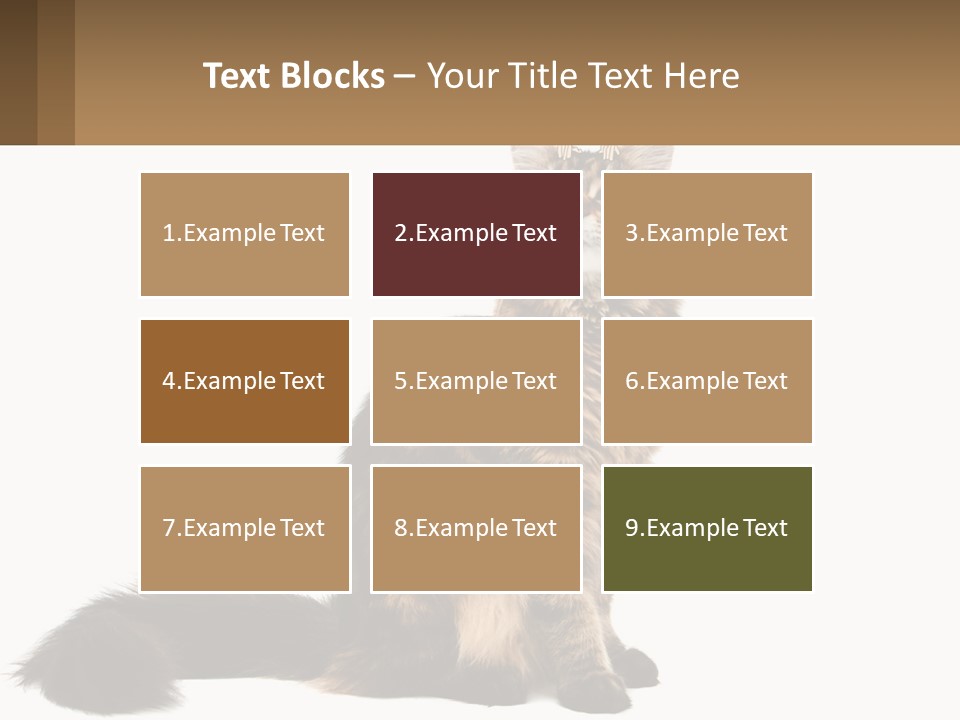 Text Blocks – Your Title Text Here

1.Example Text

2.Example Text

3.Example Text

4.Example Text

5.Example Text

6.Example Text

7.Example Text

8.Example Text

9.Example Text